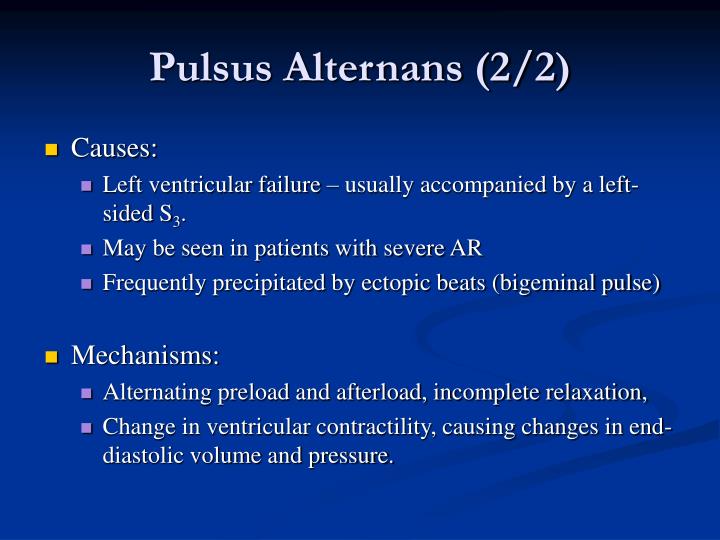 Pulsus Alternans (2/2)

Causes:

Left ventricular failure – usually accompanied by a left-sided $S_3$.

May be seen in patients with severe AR

Frequently precipitated by ectopic beats (bigeminal pulse)

Mechanisms:

Alternating preload and afterload, incomplete relaxation,

Change in ventricular contractility, causing changes in end-diastolic volume and pressure.